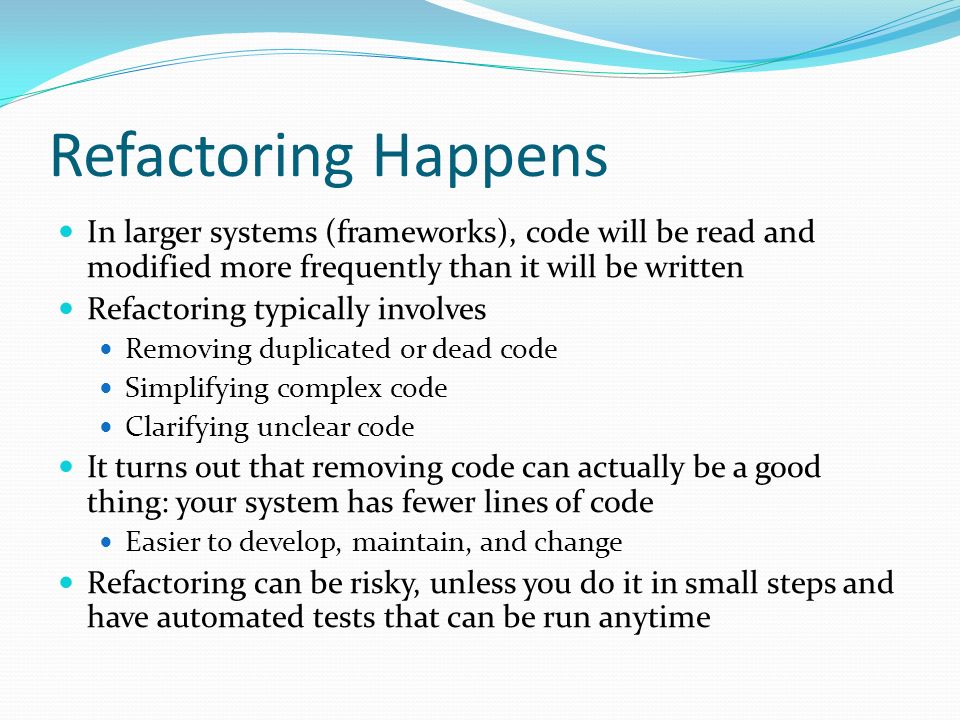 Refactoring Happens

- In larger systems (frameworks), code will be read and modified more frequently than it will be written
- Refactoring typically involves
  - Removing duplicated or dead code
  - Simplifying complex code
  - Clarifying unclear code
- It turns out that removing code can actually be a good thing: your system has fewer lines of code
  - Easier to develop, maintain, and change
- Refactoring can be risky, unless you do it in small steps and have automated tests that can be run anytime